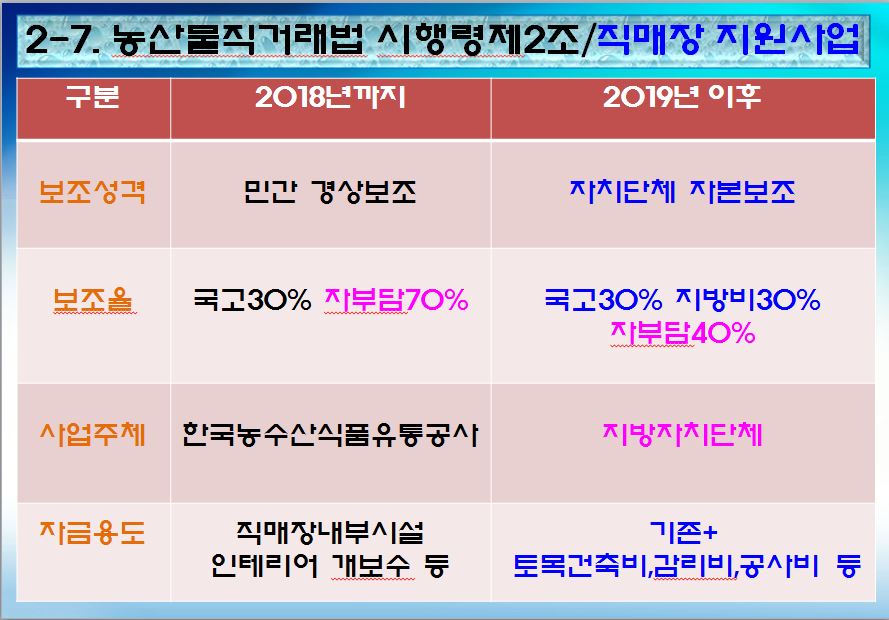 2-7. 농산물직거래법 시행령제2조/직매장 지원사업

| 구분 | 2018년까지 | 2019년 이후 |
|---|---|---|
| 보조성격 | 민간 경상보조 | 자치단체 자본보조 |
| 보조율 | 국고30% 자부담70% | 국고30% 지방비30% 자부담40% |
| 사업주체 | 한국농수산식품유통공사 | 지방자치단체 |
| 자금용도 | 직매장내부시설 인테리어 개보수 등 | 기존+ 토목건축비,감리비,공사비 등 |